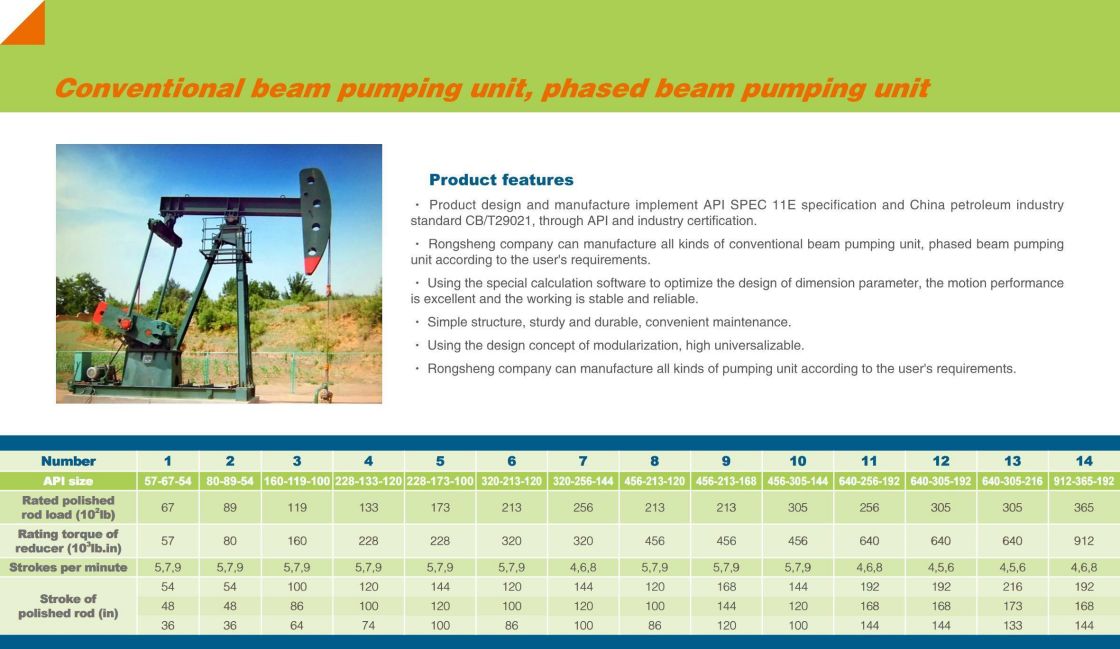 Conventional beam pumping unit, phased beam pumping unit

Product features

· Product design and manufacture implement API SPEC 11E specification and China petroleum industry standard CB/T29021, through API and industry certification.

· Rongsheng company can manufacture all kinds of conventional beam pumping unit, phased beam pumping unit according to the user's requirements.

· Using the special calculation software to optimize the design of dimension parameter, the motion performance is excellent and the working is stable and reliable.

· Simple structure, sturdy and durable, convenient maintenance.

· Using the design concept of modularization, high universalizable.

· Rongsheng company can manufacture all kinds of pumping unit according to the user's requirements.

| Number | 1 | 2 | 3 | 4 | 5 | 6 | 7 | 8 | 9 | 10 | 11 | 12 | 13 | 14 |
|---|---|---|---|---|---|---|---|---|---|---|---|---|---|---|
| API size | 57-67-54 | 80-89-54 | 160-119-100 | 228-133-120 | 228-173-100 | 320-213-120 | 320-256-144 | 456-213-120 | 456-213-168 | 456-305-144 | 640-256-192 | 640-305-192 | 640-305-216 | 912-365-192 |
| Rated polished rod load ($10^2$lb) | 67 | 89 | 119 | 133 | 173 | 213 | 256 | 213 | 213 | 305 | 256 | 305 | 305 | 365 |
| Rating torque of reducer ($10^3$lb.in) | 57 | 80 | 160 | 228 | 228 | 320 | 320 | 456 | 456 | 456 | 640 | 640 | 640 | 912 |
| Strokes per minute | 5,7,9 | 5,7,9 | 5,7,9 | 5,7,9 | 5,7,9 | 5,7,9 | 4,6,8 | 5,7,9 | 5,7,9 | 5,7,9 | 4,6,8 | 4,5,6 | 4,5,6 | 4,6,8 |
| Stroke of polished rod (in) | 54 | 54 | 100 | 120 | 144 | 120 | 144 | 120 | 168 | 144 | 192 | 192 | 216 | 192 |
| | 48 | 48 | 86 | 100 | 120 | 100 | 120 | 100 | 144 | 120 | 168 | 168 | 173 | 168 |
| | 36 | 36 | 64 | 74 | 100 | 86 | 100 | 86 | 120 | 100 | 144 | 144 | 133 | 144 |